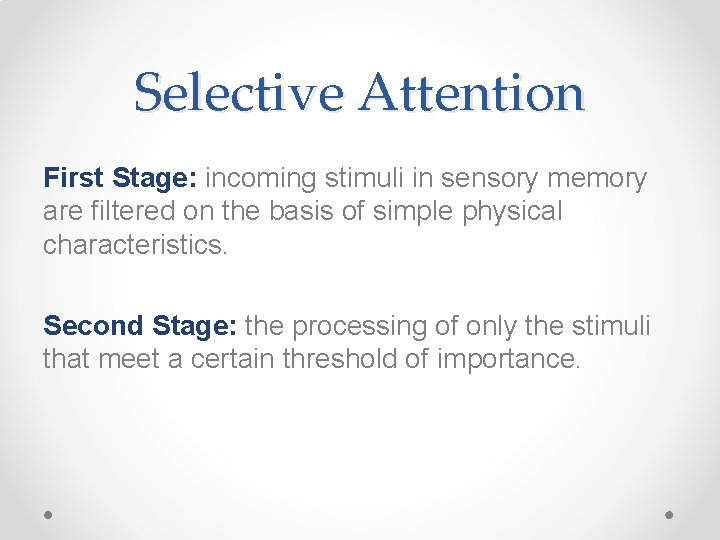 Selective Attention

First Stage: incoming stimuli in sensory memory are filtered on the basis of simple physical characteristics.

Second Stage: the processing of only the stimuli that meet a certain threshold of importance.